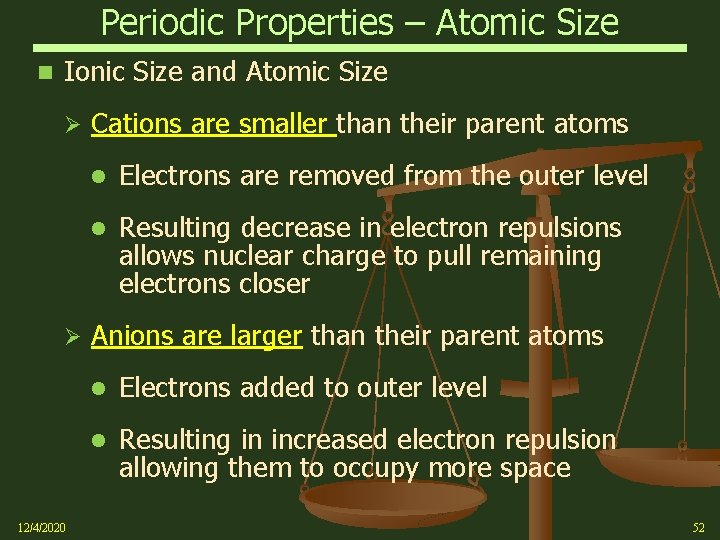 Periodic Properties – Atomic Size

Ionic Size and Atomic Size

Cations are smaller than their parent atoms

Electrons are removed from the outer level

Resulting decrease in electron repulsions allows nuclear charge to pull remaining electrons closer

Anions are larger than their parent atoms

Electrons added to outer level

Resulting in increased electron repulsion allowing them to occupy more space

12/4/2020

52